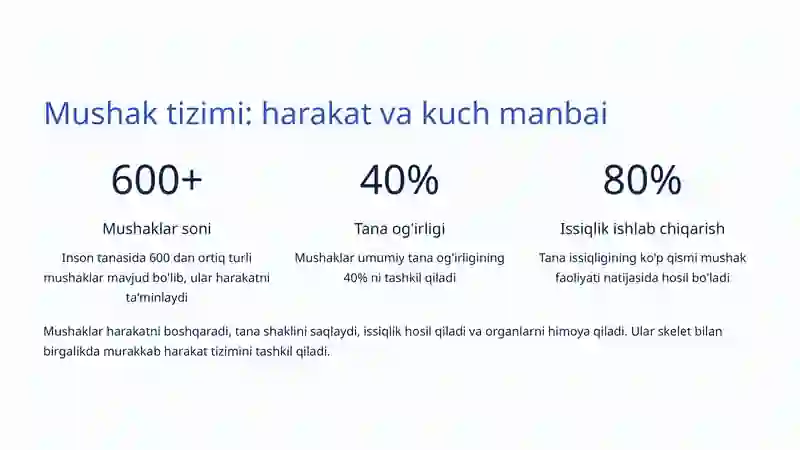 Mushak tizimi: harakat va kuch manbai

600+

Mushaklar soni

Inson tanasida 600 dan ortiq turli mushaklar mavjud bo'lib, ular harakatni ta'minlaydi

40%

Tana og'irligi

Mushaklar umumiy tana og'irligining 40% ni tashkil qiladi

80%

Issiqlik ishlab chiqarish

Tana issiqligining ko'p qismi mushak faoliyati natijasida hosil bo'ladi

Mushaklar harakatni boshqaradi, tana shaklini saqlaydi, issiqlik hosil qiladi va organlarni himoya qiladi. Ular skelet bilan birgalikda murakkab harakat tizimini tashkil qiladi.